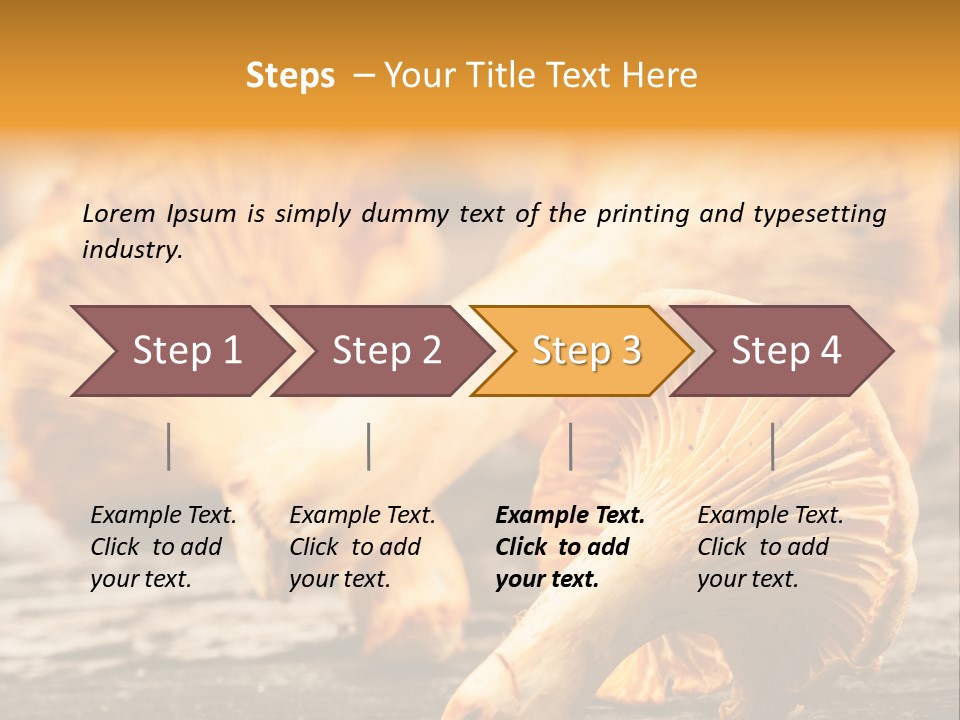 Steps – Your Title Text Here

Lorem Ipsum is simply dummy text of the printing and typesetting industry.

Step 1

Step 2

Step 3

Step 4

Example Text. Click to add your text.

Example Text. Click to add your text.

Example Text. Click to add your text.

Example Text. Click to add your text.